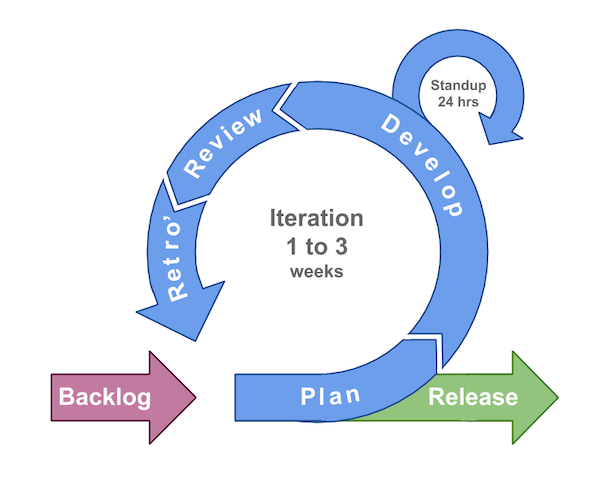 Standup
24 hrs

Develop

Review

Retro'

Iteration
1 to 3
weeks

Backlog

Plan

Release